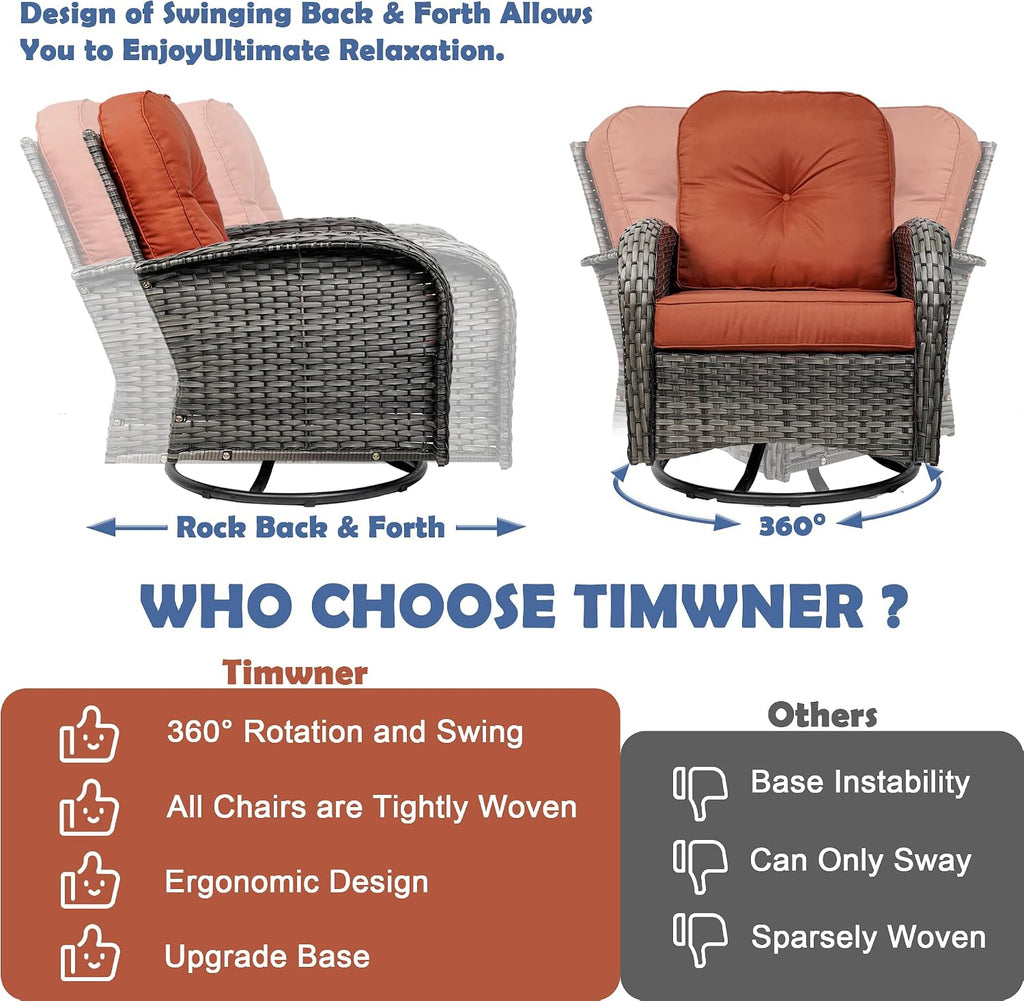 Design of Swinging Back & Forth Allows You to EnjoyUltimate Relaxation.

Rock Back & Forth

360°

WHO CHOOSE TIMWNER ?

Timwner

360° Rotation and Swing

All Chairs are Tightly Woven

Ergonomic Design

Upgrade Base

Others

Base Instability

Can Only Sway

Sparsely Woven